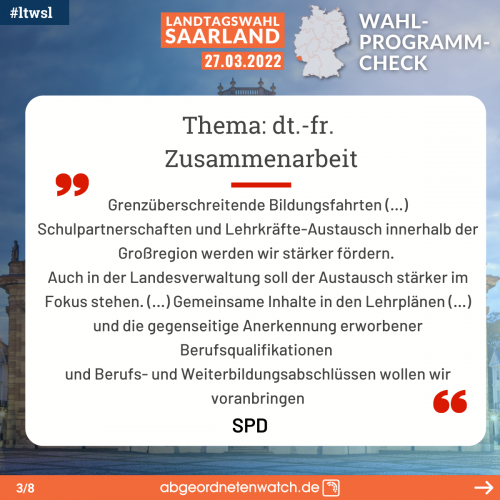 #ltwsl

LANDTAGSWAHL SAARLAND 27.03.2022

WAHL-PROGRAMM-CHECK

Thema: dt.-fr. Zusammenarbeit

Grenzüberschreitende Bildungsfahrten (...) Schulpartnerschaften und Lehrkräfte-Austausch innerhalb der Großregion werden wir stärker fördern.
Auch in der Landesverwaltung soll der Austausch stärker im Fokus stehen. (...) Gemeinsame Inhalte in den Lehrplänen (...) und die gegenseitige Anerkennung erworbener Berufsqualifikationen
und Berufs- und Weiterbildungsabschlüssen wollen wir voranbringen

SPD

3/8

abgeordnetenwatch.de

→